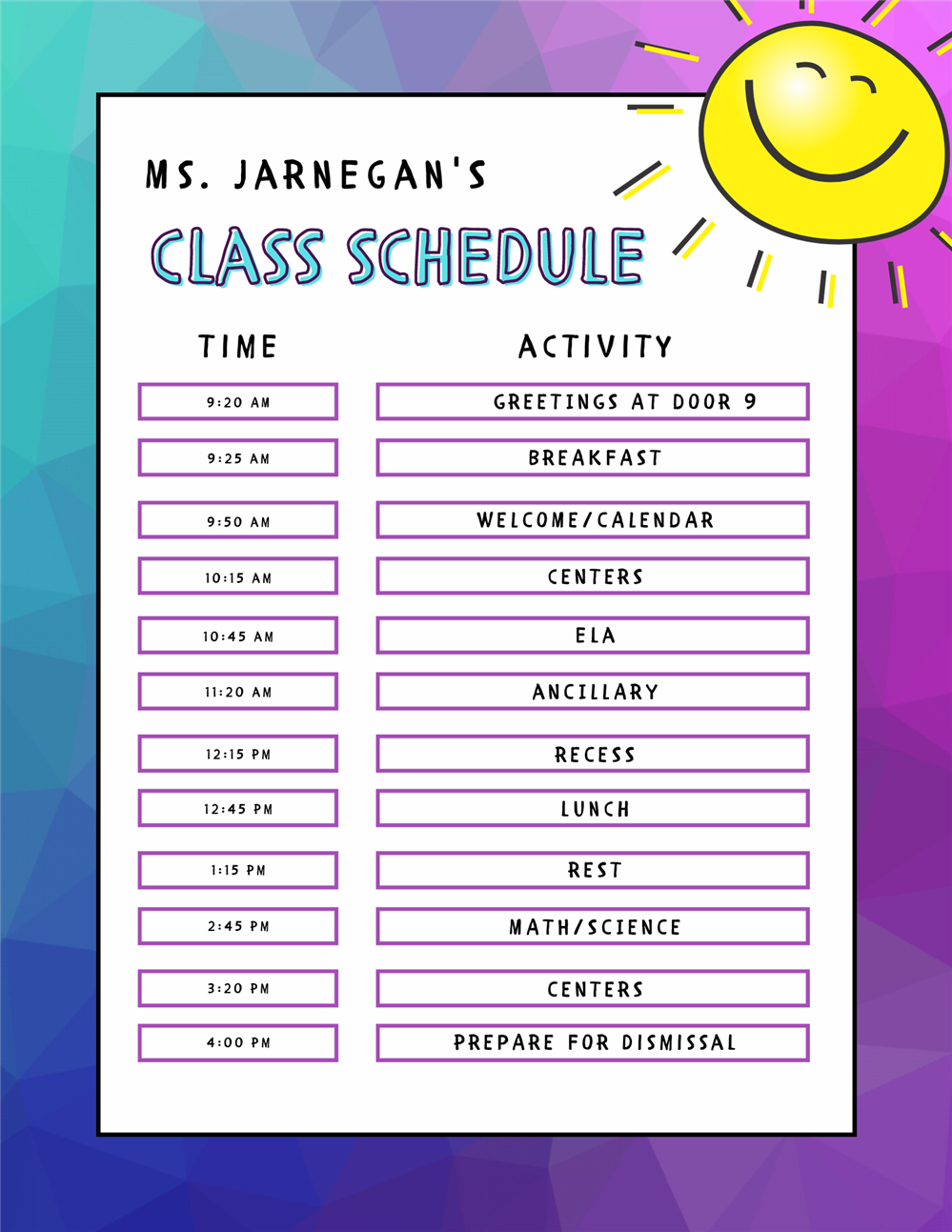 MS. JARNEGAN'S

CLASS SCHEDULE

| TIME | ACTIVITY |
|---|---|
| 9:20 AM | GREETINGS AT DOOR 9 |
| 9:25 AM | BREAKFAST |
| 9:50 AM | WELCOME/CALENDAR |
| 10:15 AM | CENTERS |
| 10:45 AM | ELA |
| 11:20 AM | ANCILLARY |
| 12:15 PM | RECESS |
| 12:45 PM | LUNCH |
| 1:15 PM | REST |
| 2:45 PM | MATH/SCIENCE |
| 3:20 PM | CENTERS |
| 4:00 PM | PREPARE FOR DISMISSAL |